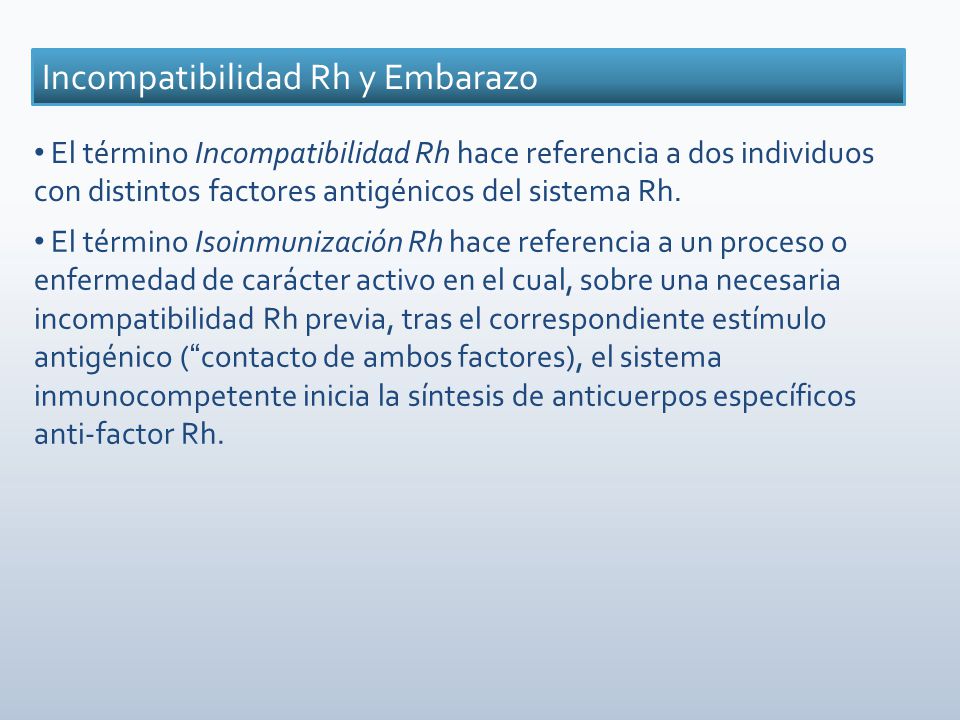 Incompatibilidad Rh y Embarazo

• El término Incompatibilidad Rh hace referencia a dos individuos con distintos factores antigénicos del sistema Rh.

• El término Isoinmunización Rh hace referencia a un proceso o enfermedad de carácter activo en el cual, sobre una necesaria incompatibilidad Rh previa, tras el correspondiente estímulo antigénico (“contacto de ambos factores), el sistema inmunocompetente inicia la síntesis de anticuerpos específicos anti-factor Rh.